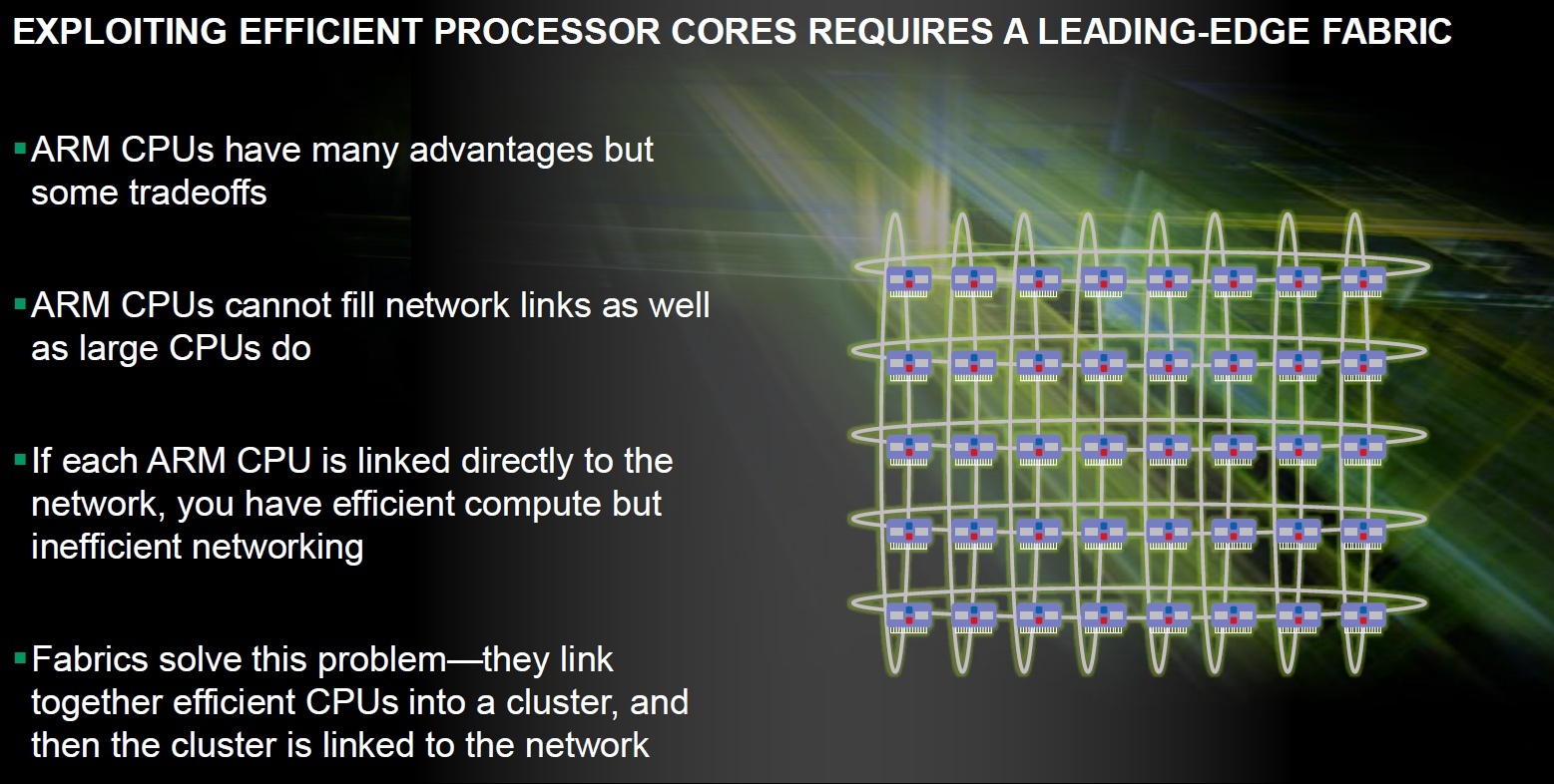 EXPLOITING EFFICIENT PROCESSOR CORES REQUIRES A LEADING-EDGE FABRIC

▪ ARM CPUs have many advantages but some tradeoffs

▪ ARM CPUs cannot fill network links as well as large CPUs do

▪ If each ARM CPU is linked directly to the network, you have efficient compute but inefficient networking

▪ Fabrics solve this problem—they link together efficient CPUs into a cluster, and then the cluster is linked to the network